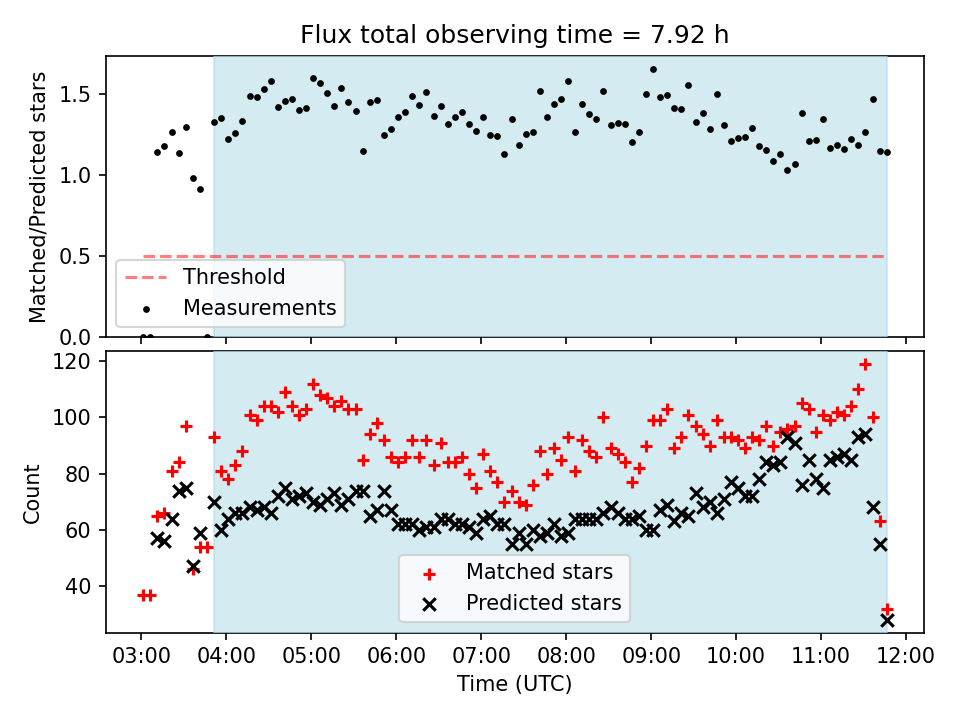 Flux total observing time = 7.92 h

Matched/Predicted stars

1.5
1.0
0.5
0.0

Threshold
Measurements

Count

120
100
80
60
40

Matched stars
Predicted stars

03:00
04:00
05:00
06:00
07:00
08:00
09:00
10:00
11:00
12:00

Time (UTC)